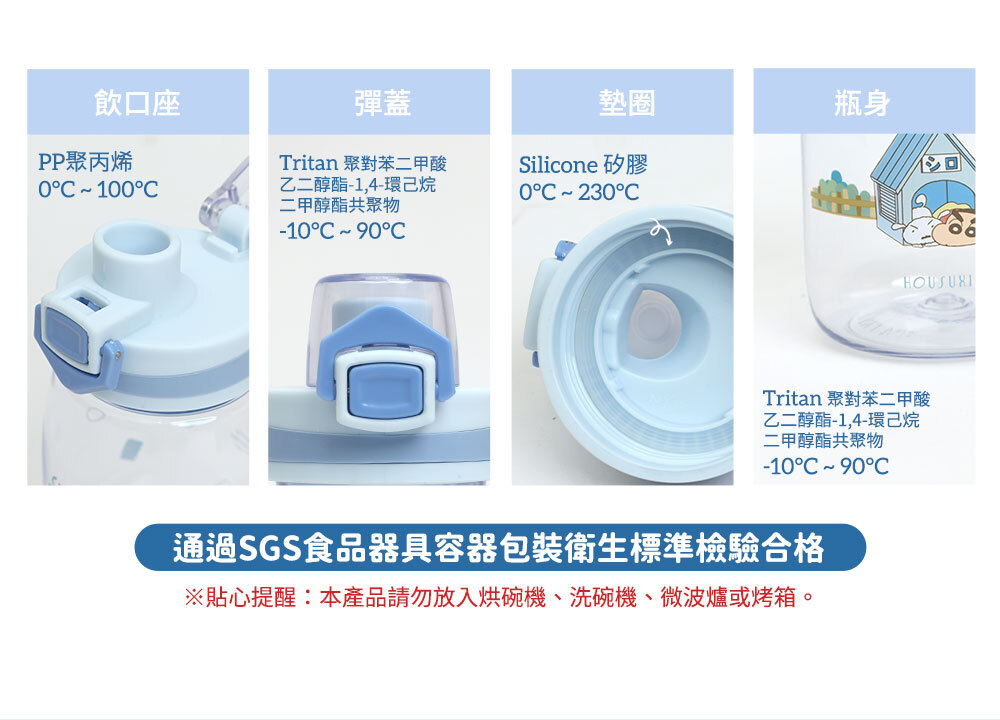 飲口座

PP聚丙烯
0°C ~ 100°C

彈蓋

Tritan 聚對苯二甲酸乙二醇酯-1,4-環己烷二甲醇酯共聚物
-10°C ~ 90°C

墊圈

Silicone 矽膠
0°C ~ 230°C

瓶身

シロ

HOUSUKI

Tritan 聚對苯二甲酸乙二醇酯-1,4-環己烷二甲醇酯共聚物
-10°C ~ 90°C

通過SGS食品器具容器包裝衛生標準檢驗合格

※貼心提醒：本產品請勿放入烘碗機、洗碗機、微波爐或烤箱。